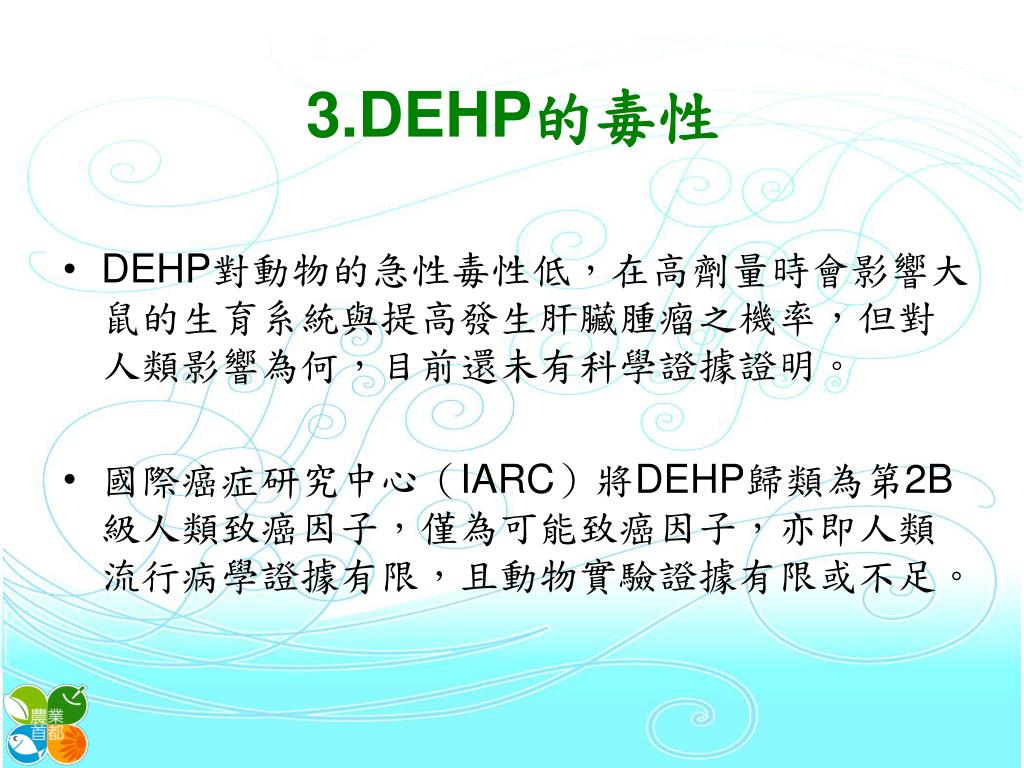 3.DEHP的毒性

• DEHP對動物的急性毒性低，在高劑量時會影響大鼠的生育系統與提高發生肝臟腫瘤之機率，但對人類影響為何，目前還未有科學證據證明。

• 國際癌症研究中心（IARC）將DEHP歸類為第2B級人類致癌因子，僅為可能致癌因子，亦即人類流行病學證據有限，且動物實驗證據有限或不足。

農業首都